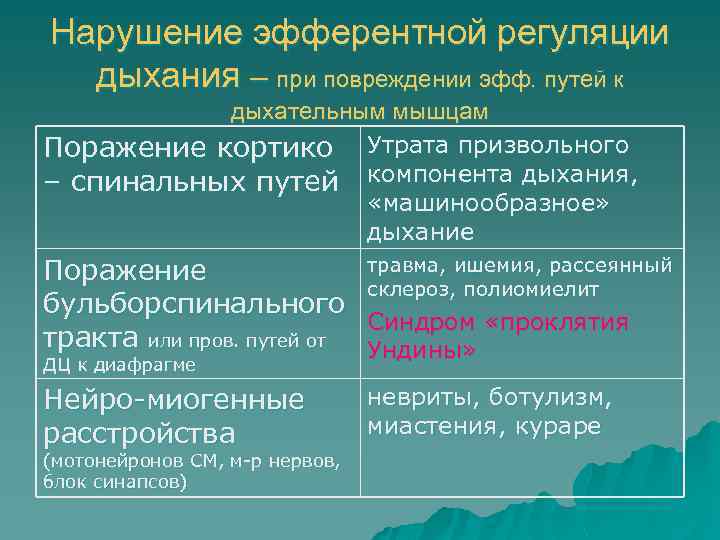 Нарушение эфферентной регуляции дыхания – при повреждении эфф. путей к дыхательным мышцам

| Поражение кортико – спинальных путей | Утрата призвольного компонента дыхания, «машинообразное» дыхание |
|---|---|
| Поражение бульборспинального тракта или пров. путей от ДЦ к диафрагме | травма, ишемия, рассеянный склероз, полиомиелит Синдром «проклятия Ундины» |
| Нейро-миогенные расстройства (мотонейронов СМ, м-р нервов, блок синапсов) | невриты, ботулизм, миастения, кураре |